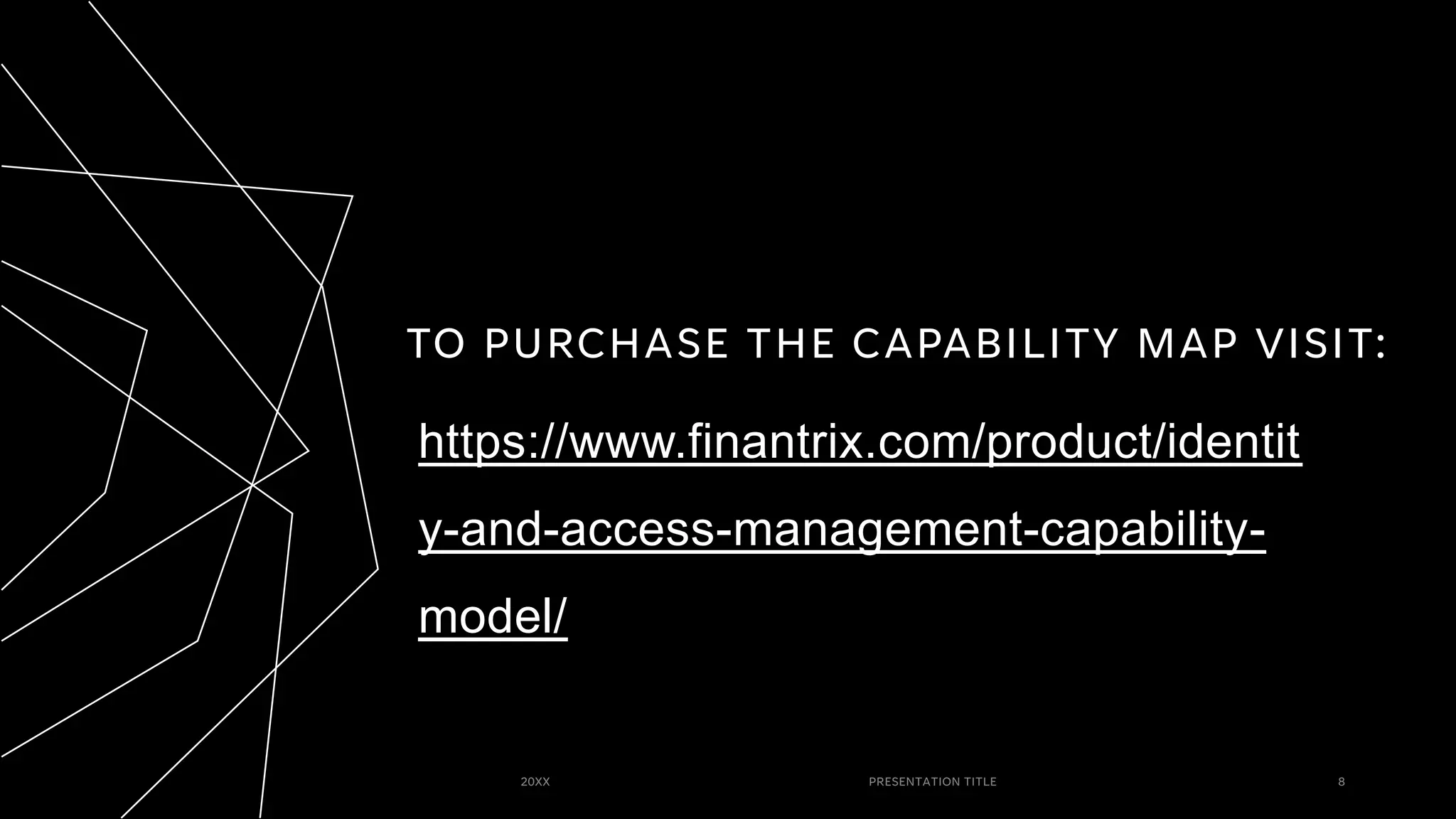 TO PURCHASE THE CAPABILITY MAP VISIT:

https://www.finantrix.com/product/identity-and-access-management-capability-model/

20XX

PRESENTATION TITLE

8